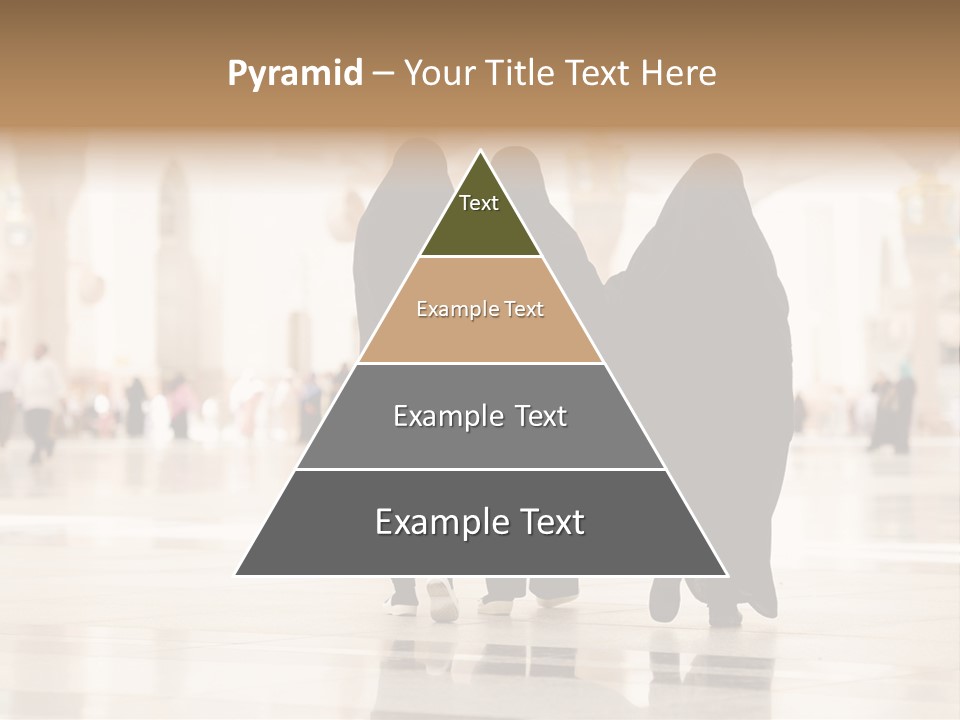 Pyramid – Your Title Text Here

Text

Example Text

Example Text

Example Text